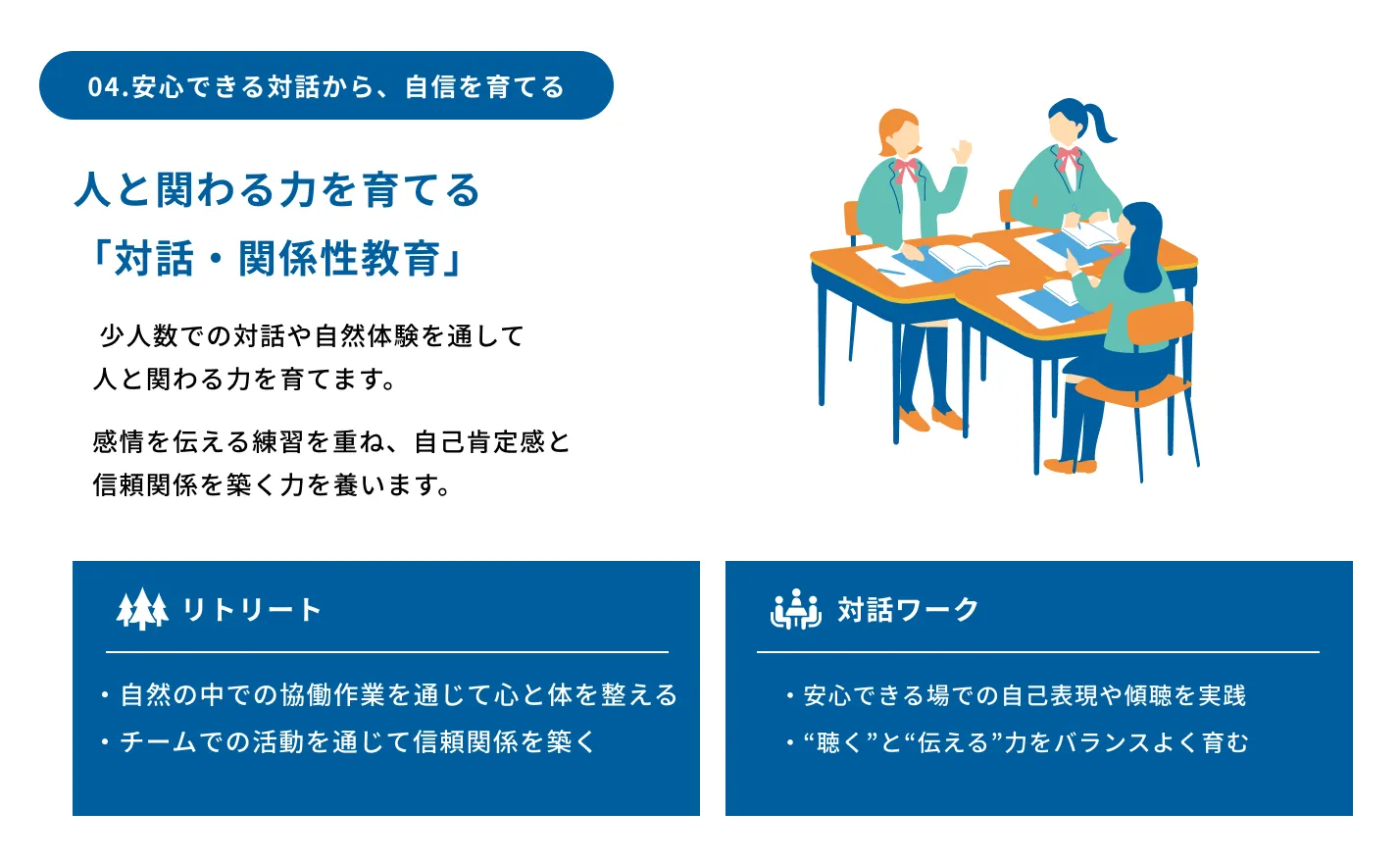 04.安心できる対話から、自信を育てる

人と関わる力を育てる
「対話・関係性教育」

少人数での対話や自然体験を通して
人と関わる力を育てます。

感情を伝える練習を重ね、自己肯定感と
信頼関係を築く力を養います。

リトリート

・自然の中での協働作業を通じて心と体を整える
・チームでの活動を通じて信頼関係を築く

対話ワーク

・安心できる場での自己表現や傾聴を実践
・“聴く”と“伝える”力をバランスよく育む